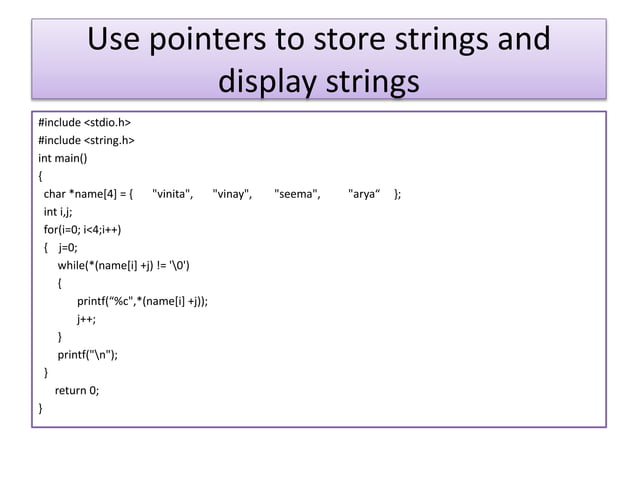 Use pointers to store strings and display strings

#include <stdio.h>
#include <string.h>
int main()
{
char *name[4] = { "vinita", "vinay", "seema", "arya“ };
int i,j;
for(i=0; i<4;i++)
{ j=0;
while(*(name[i] +j) != '\0')
{
printf(“%c",*(name[i] +j));
j++;
}
printf("\n");
}
return 0;
}